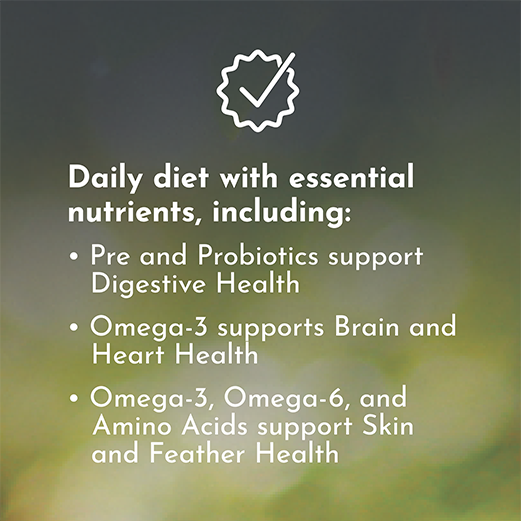 Daily diet with essential nutrients, including:

• Pre and Probiotics support Digestive Health

• Omega-3 supports Brain and Heart Health

• Omega-3, Omega-6, and Amino Acids support Skin and Feather Health